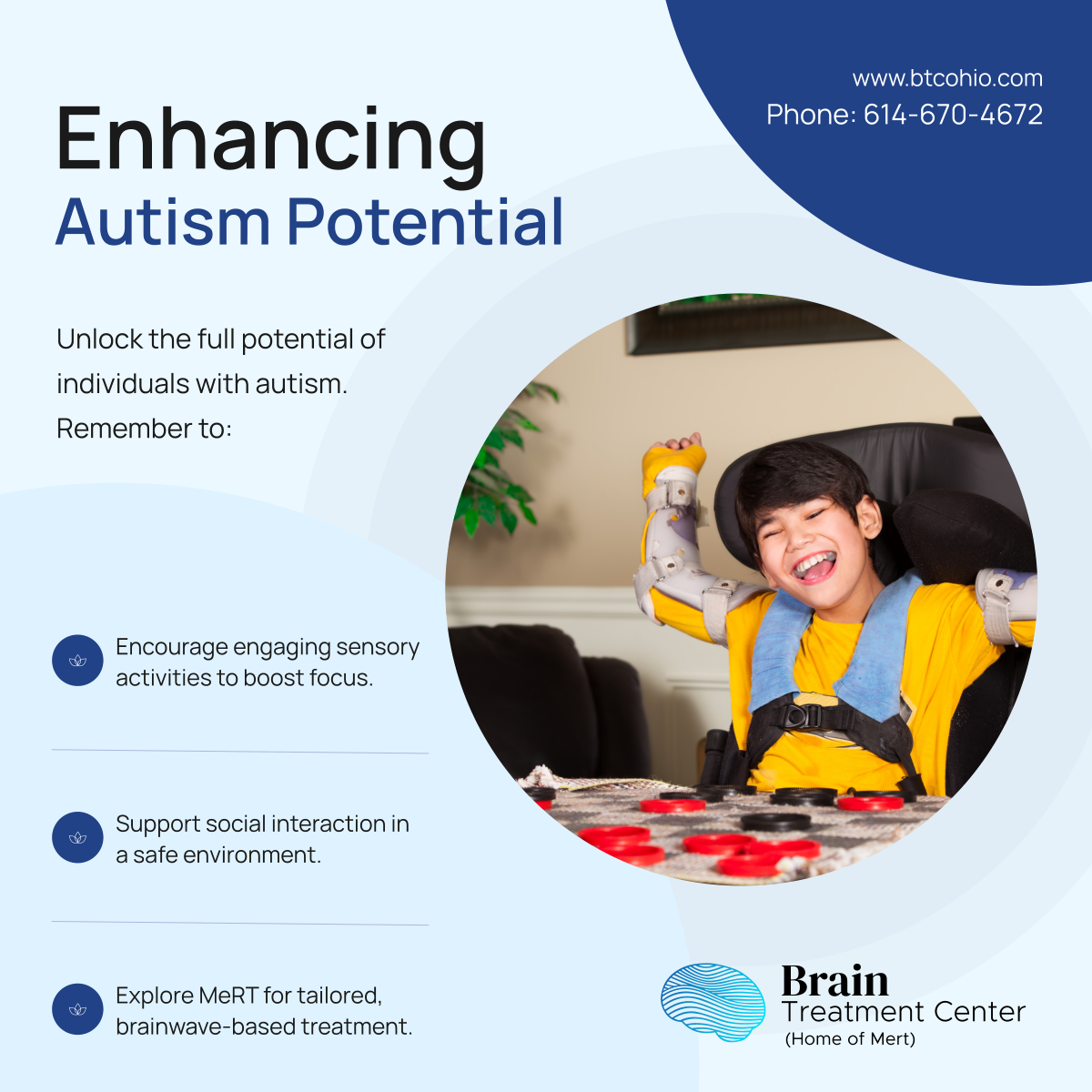 www.btcohio.com
Phone: 614-670-4672

Enhancing
Autism Potential

Unlock the full potential of individuals with autism. Remember to:

Encourage engaging sensory activities to boost focus.

Support social interaction in a safe environment.

Explore MeRT for tailored, brainwave-based treatment.

Brain
Treatment Center
(Home of Mert)